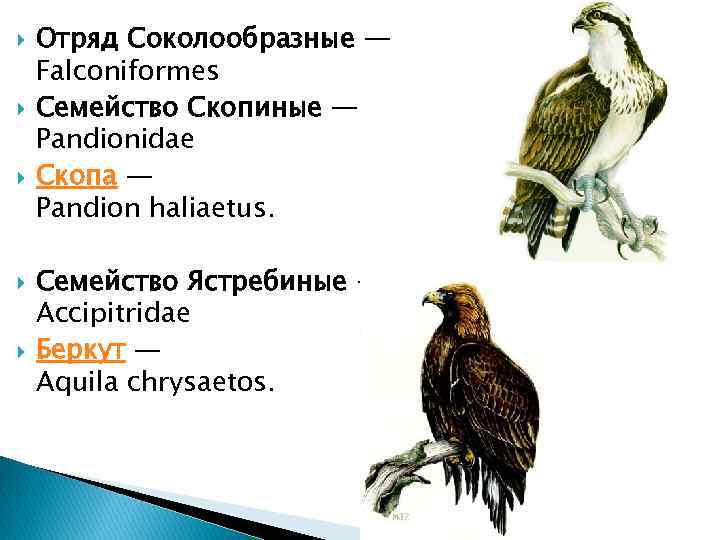 Отряд Соколообразные — Falconiformes

Семейство Скопиные — Pandionidae

Скопа — Pandion haliaetus.

Семейство Ястребиные — Accipitridae

Беркут — Aquila chrysaetos.